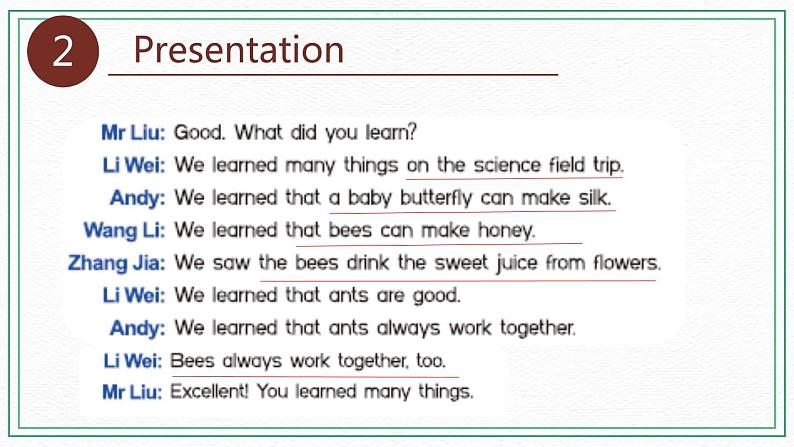 2 Presentation

Mr Liu: Good. What did you learn?
Li Wei: We learned many things on the science field trip.
Andy: We learned that a baby butterfly can make silk.
Wang Li: We learned that bees can make honey.
Zhang Jia: We saw the bees drink the sweet juice from flowers.
Li Wei: We learned that ants are good.
Andy: We learned that ants always work together.
Li Wei: Bees always work together, too.
Mr Liu: Excellent! You learned many things.